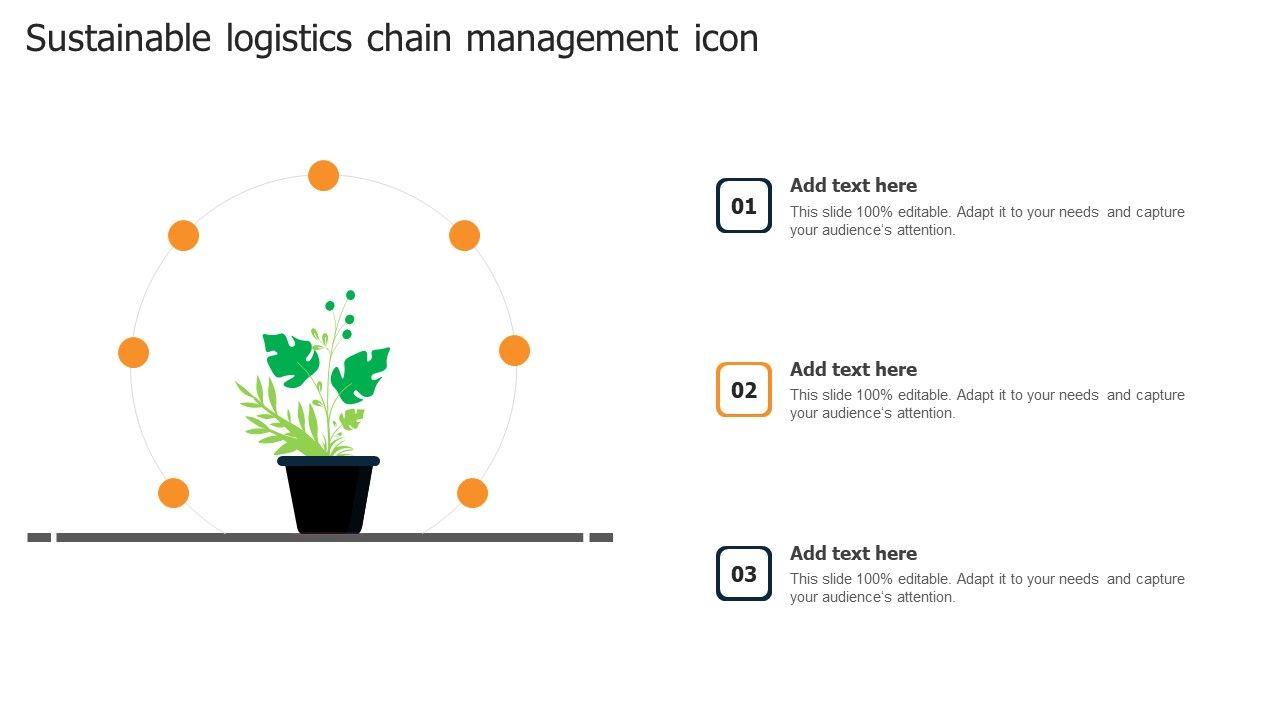 Sustainable logistics chain management icon

01
Add text here
This slide 100% editable. Adapt it to your needs and capture your audience's attention.

02
Add text here
This slide 100% editable. Adapt it to your needs and capture your audience's attention.

03
Add text here
This slide 100% editable. Adapt it to your needs and capture your audience's attention.